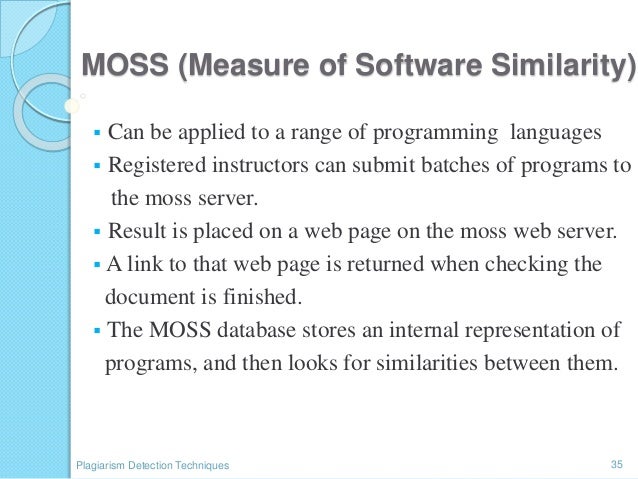 MOSS (Measure of Software Similarity)

▪ Can be applied to a range of programming languages
▪ Registered instructors can submit batches of programs to the moss server.
▪ Result is placed on a web page on the moss web server.
▪ A link to that web page is returned when checking the document is finished.
▪ The MOSS database stores an internal representation of programs, and then looks for similarities between them.

Plagiarism Detection Techniques

35